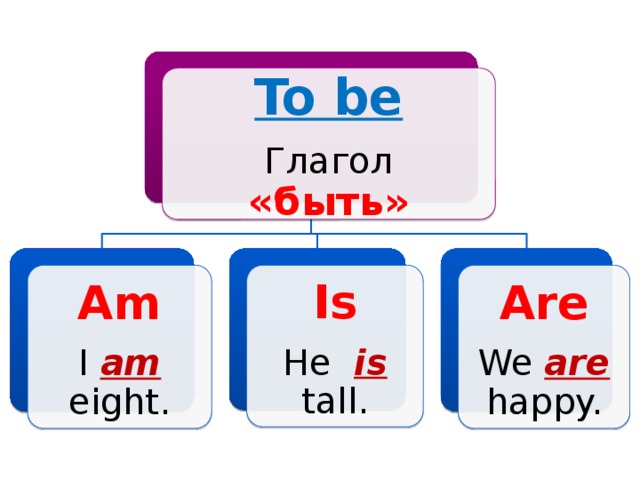 To be

Глагол
«быть»

Am

I am eight.

Is

He is tall.

Are

We are happy.